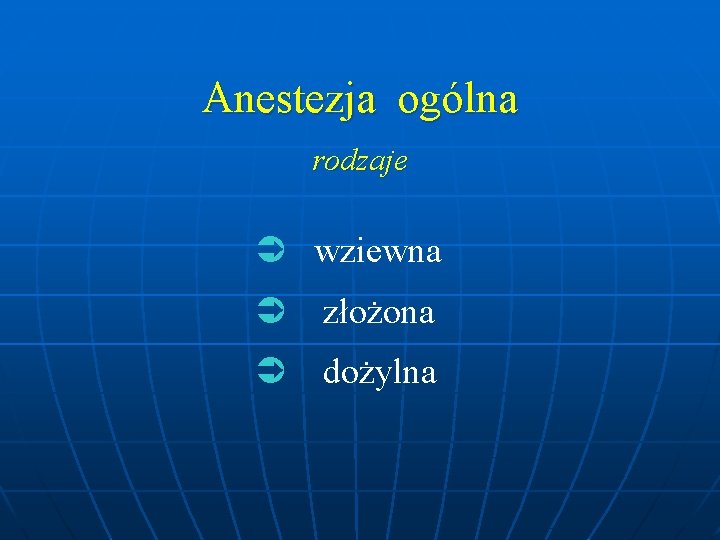 Anestezja ogólna

rodzaje

➲ wziewna

➲ złożona

➲ dożylna